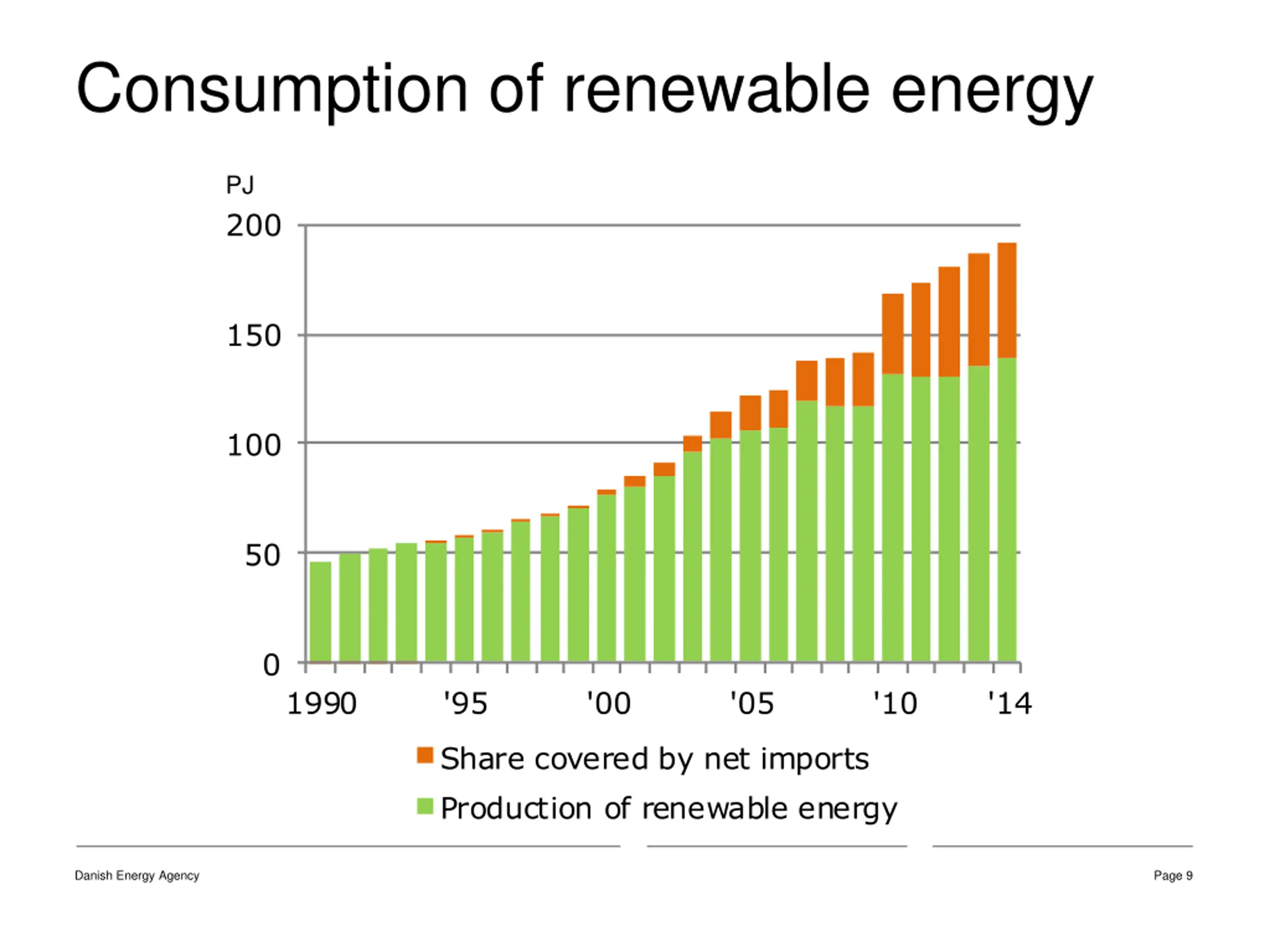 Consumption of renewable energy

PJ

200
150
100
50
0

1990 '95 '00 '05 '10 '14

Share covered by net imports
Production of renewable energy

Danish Energy Agency

Page 9